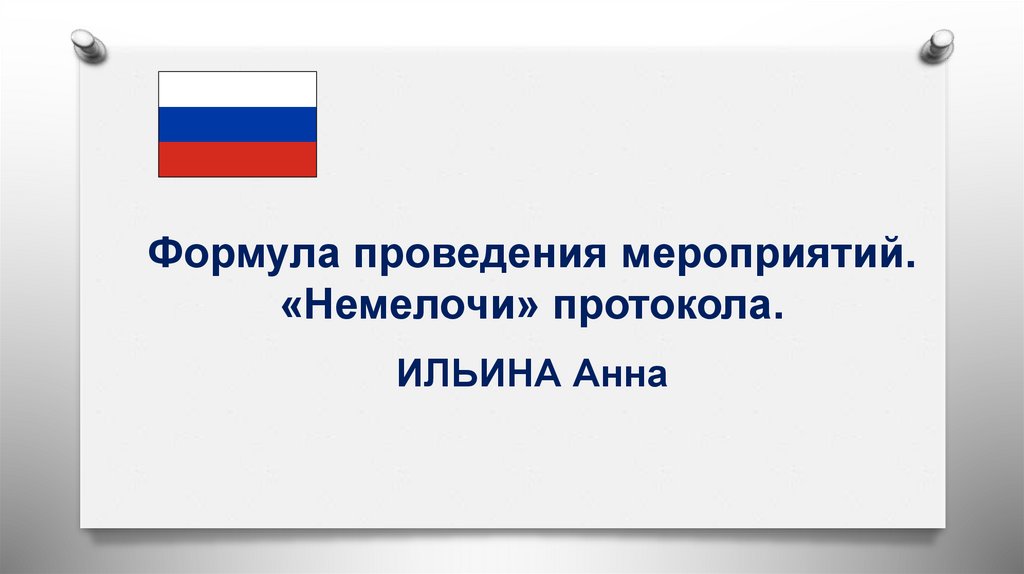 Формула проведения мероприятий. «Немелочи» протокола.

ИЛЬИНА Анна